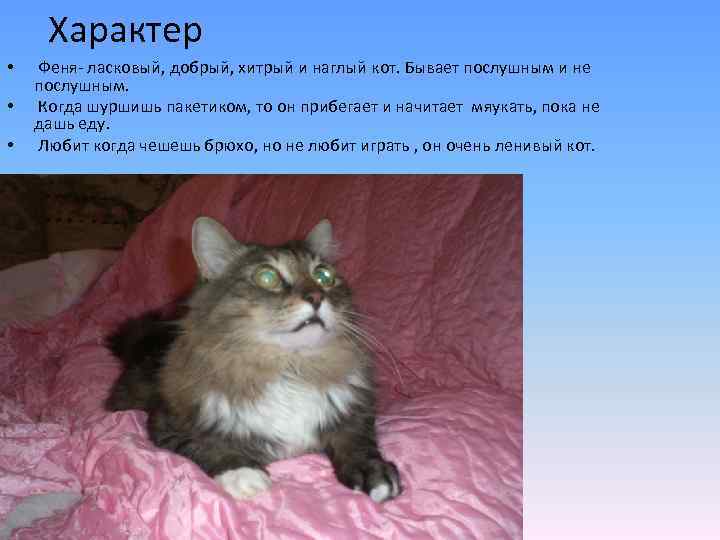 Характер

• Феня- ласковый, добрый, хитрый и наглый кот. Бывает послушным и не послушным.
• Когда шуршишь пакетиком, то он прибегает и начитает мяукать, пока не дашь еду.
• Любит когда чешешь брюхо, но не любит играть , он очень ленивый кот.